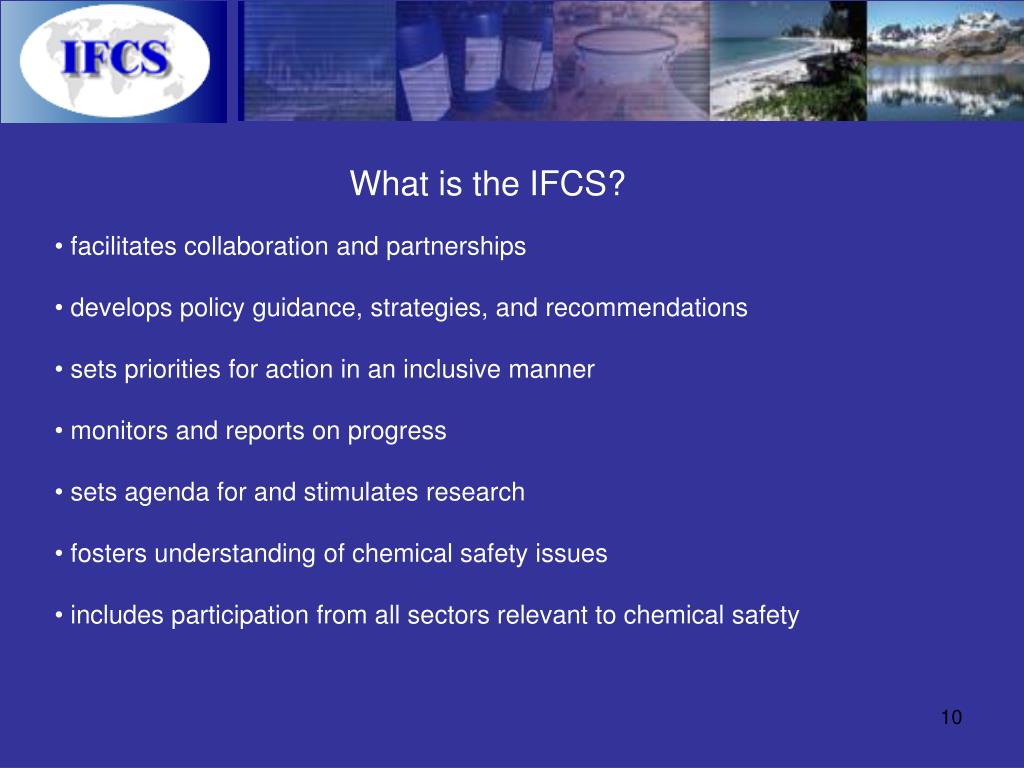 IFCS

What is the IFCS?

• facilitates collaboration and partnerships

• develops policy guidance, strategies, and recommendations

• sets priorities for action in an inclusive manner

• monitors and reports on progress

• sets agenda for and stimulates research

• fosters understanding of chemical safety issues

• includes participation from all sectors relevant to chemical safety

10